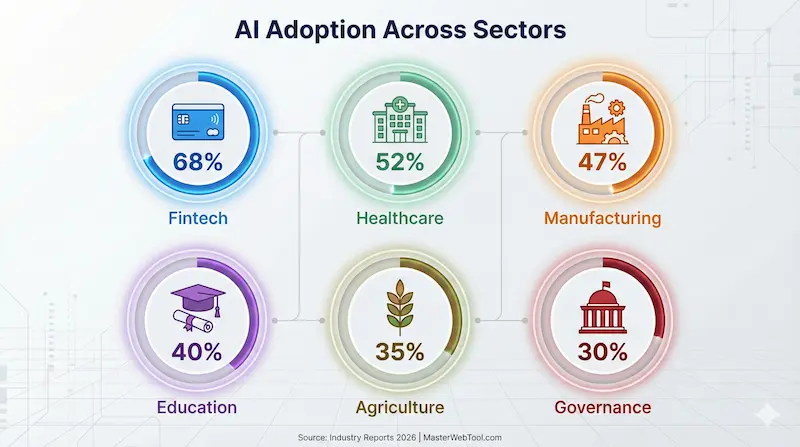 AI Adoption Across Sectors

68%
Fintech

52%
Healthcare

47%
Manufacturing

40%
Education

35%
Agriculture

30%
Governance

Source: Industry Reports 2026 | MasterWebTool.com